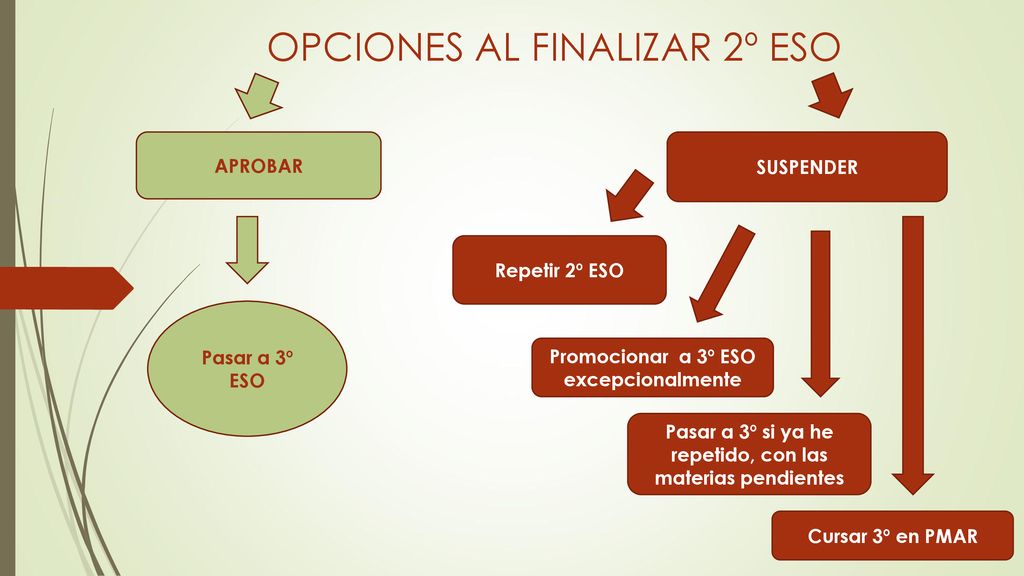 OPCIONES AL FINALIZAR 2º ESO

APROBAR

Pasar a 3º ESO

SUSPENDER

Repetir 2º ESO

Promocionar a 3º ESO excepcionalmente

Pasar a 3º si ya he repetido, con las materias pendientes

Cursar 3º en PMAR